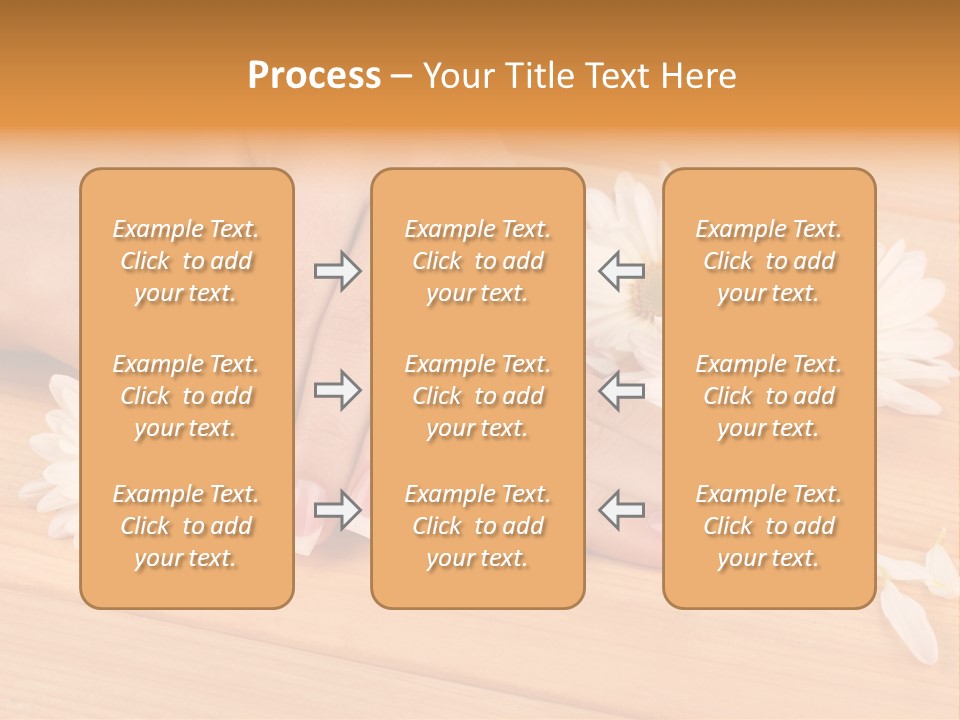 Process – Your Title Text Here

Example Text. Click to add your text.

Example Text. Click to add your text.

Example Text. Click to add your text.

Example Text. Click to add your text.

Example Text. Click to add your text.

Example Text. Click to add your text.

Example Text. Click to add your text.

Example Text. Click to add your text.

Example Text. Click to add your text.